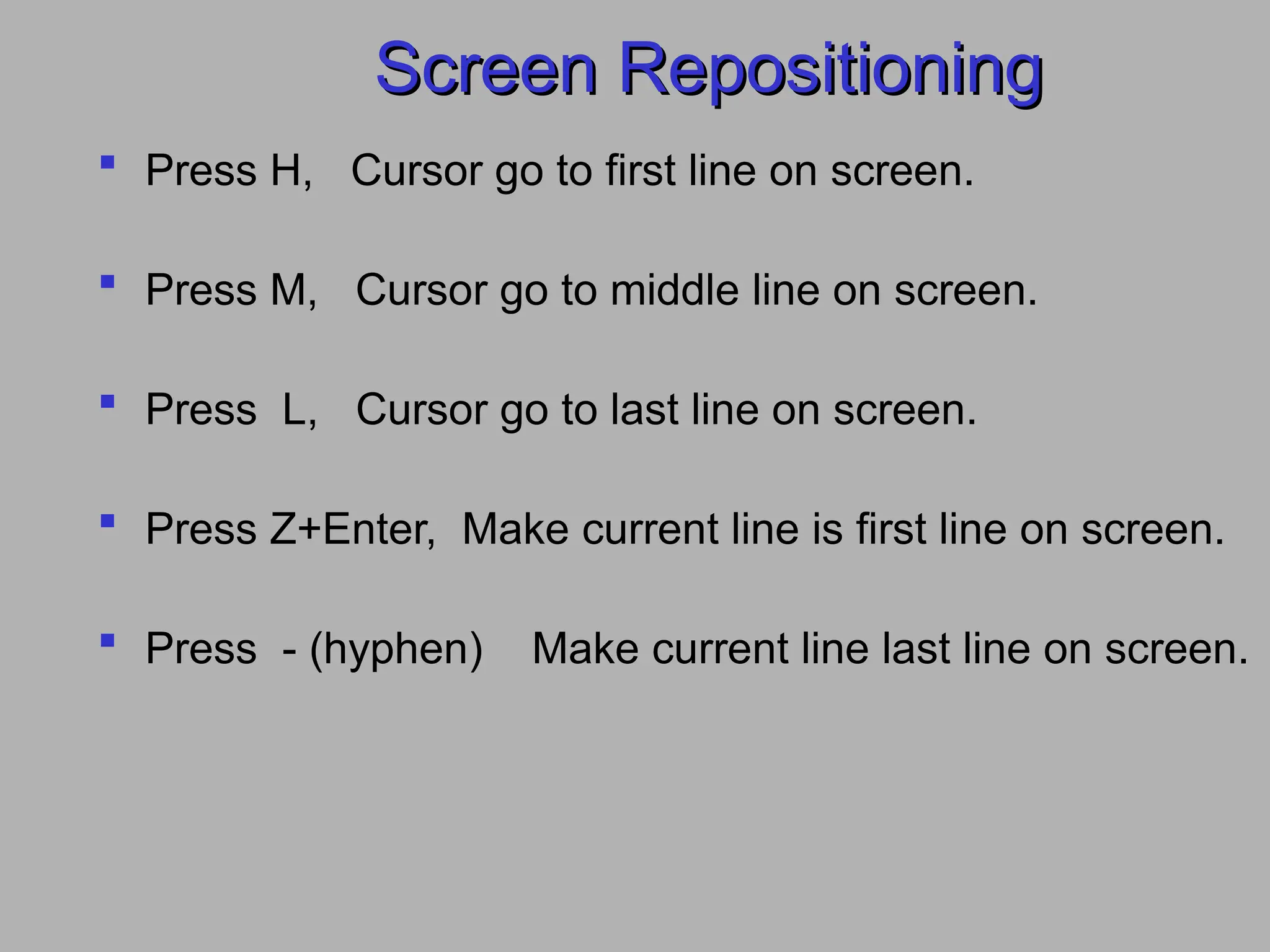 Screen Repositioning

- Press H, Cursor go to first line on screen.

- Press M, Cursor go to middle line on screen.

- Press L, Cursor go to last line on screen.

- Press Z+Enter, Make current line is first line on screen.

- Press - (hyphen) Make current line last line on screen.